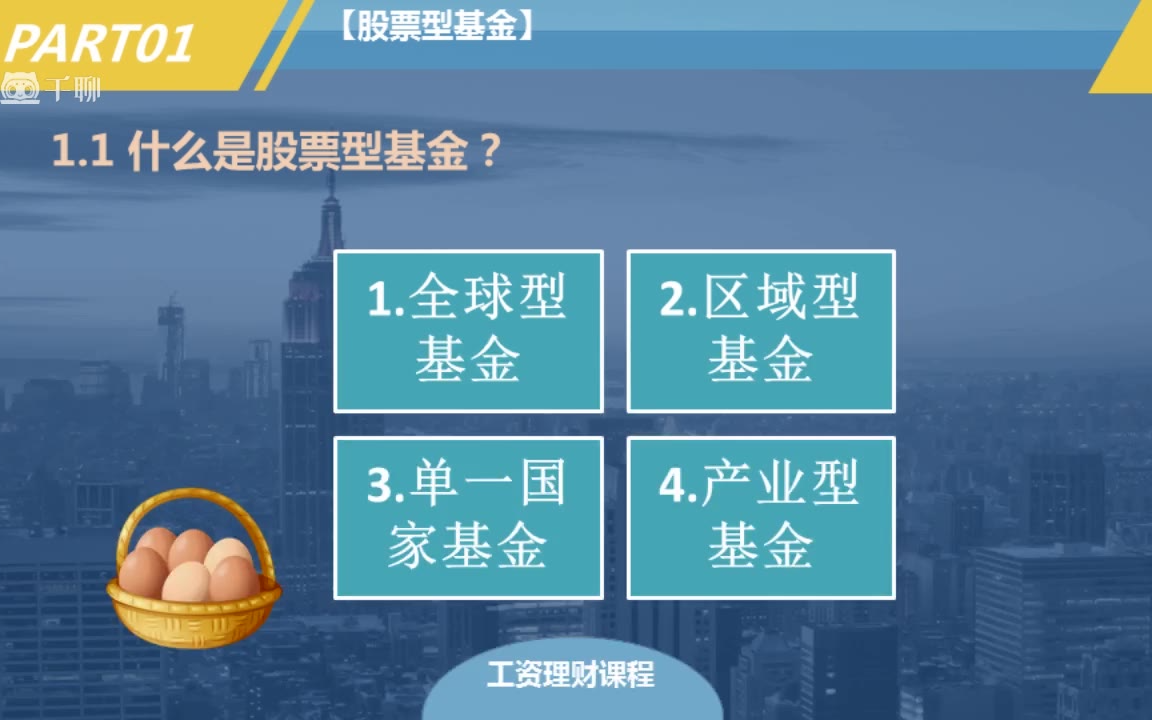 PART01

【股票型基金】

千聊

1.1 什么是股票型基金？

1.全球型基金

2.区域型基金

3.单一国家基金

4.产业型基金

工资理财课程